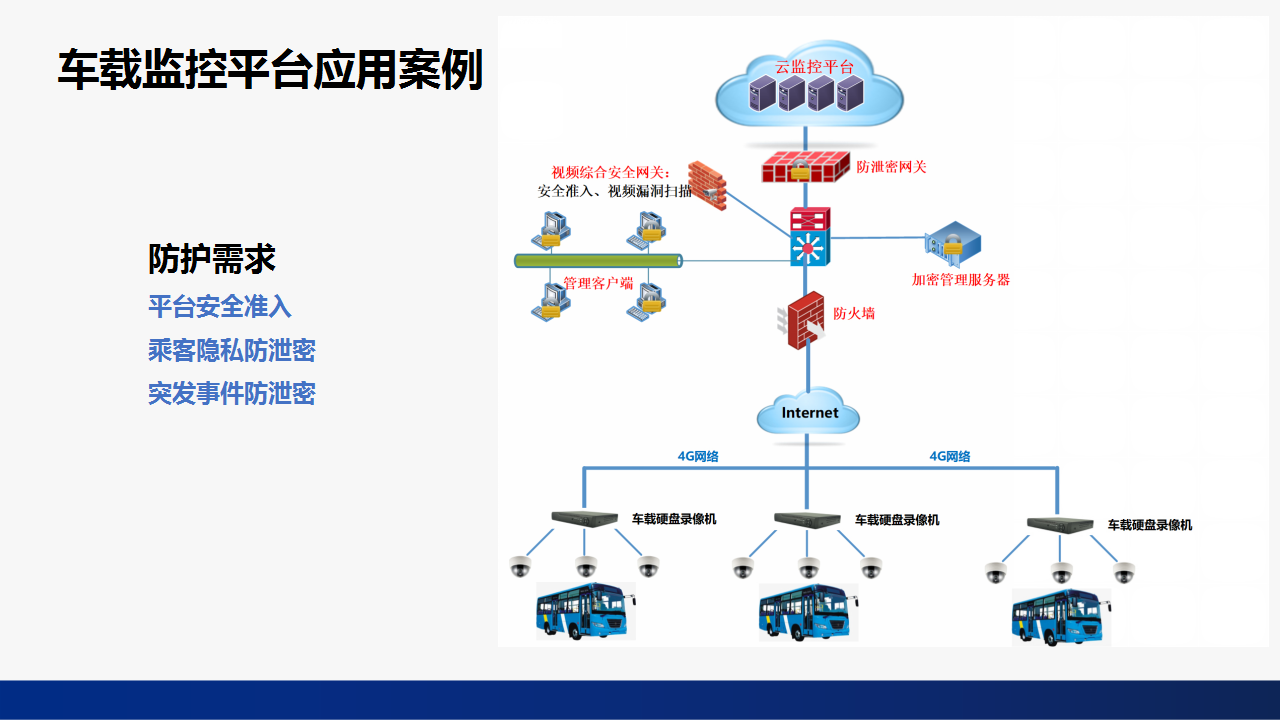 车载监控平台应用案例

防护需求
平台安全准入
乘客隐私防泄密
突发事件防泄密

云监控平台

防泄密网关

视频综合安全网关：
安全准入、视频漏洞扫描

管理客户端

加密管理服务器

防火墙

Internet

4G网络

4G网络

车载硬盘录像机

车载硬盘录像机

车载硬盘录像机